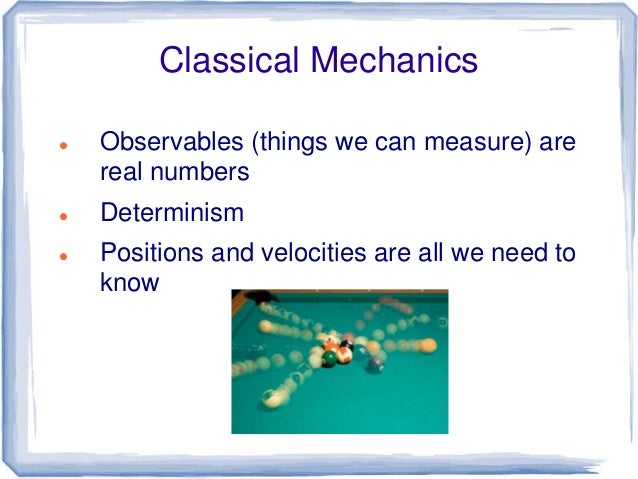 Classical Mechanics

- Observables (things we can measure) are real numbers
- Determinism
- Positions and velocities are all we need to know